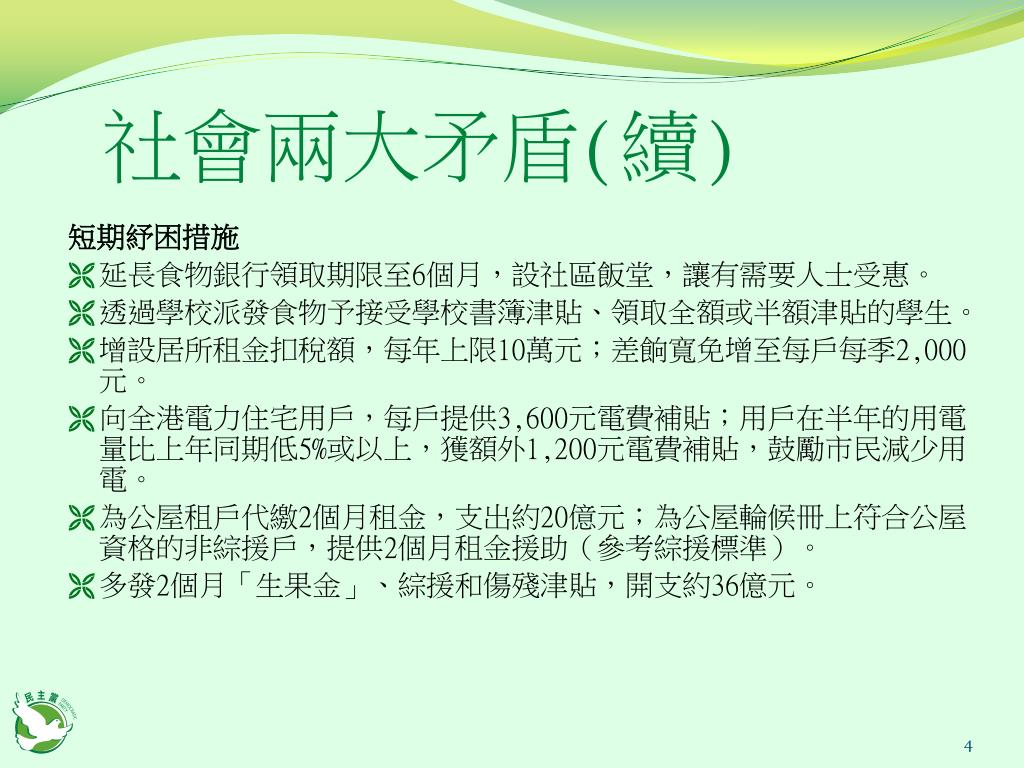 社會兩大矛盾(續)

短期紓困措施

延長食物銀行領取期限至6個月，設社區飯堂，讓有需要人士受惠。

透過學校派發食物予接受學校書簿津貼、領取全額或半額津貼的學生。

增設居所租金扣稅額，每年上限10萬元；差餉寬免增至每戶每季2,000元。

向全港電力住宅用戶，每戶提供3,600元電費補貼；用戶在半年的用電量比上年同期低5%或以上，獲額外1,200元電費補貼，鼓勵市民減少用電。

為公屋租戶代繳2個月租金，支出約20億元；為公屋輪候冊上符合公屋資格的非綜援戶，提供2個月租金援助（參考綜援標準）。

多發2個月「生果金」、綜援和傷殘津貼，開支約36億元。

民主黨

4